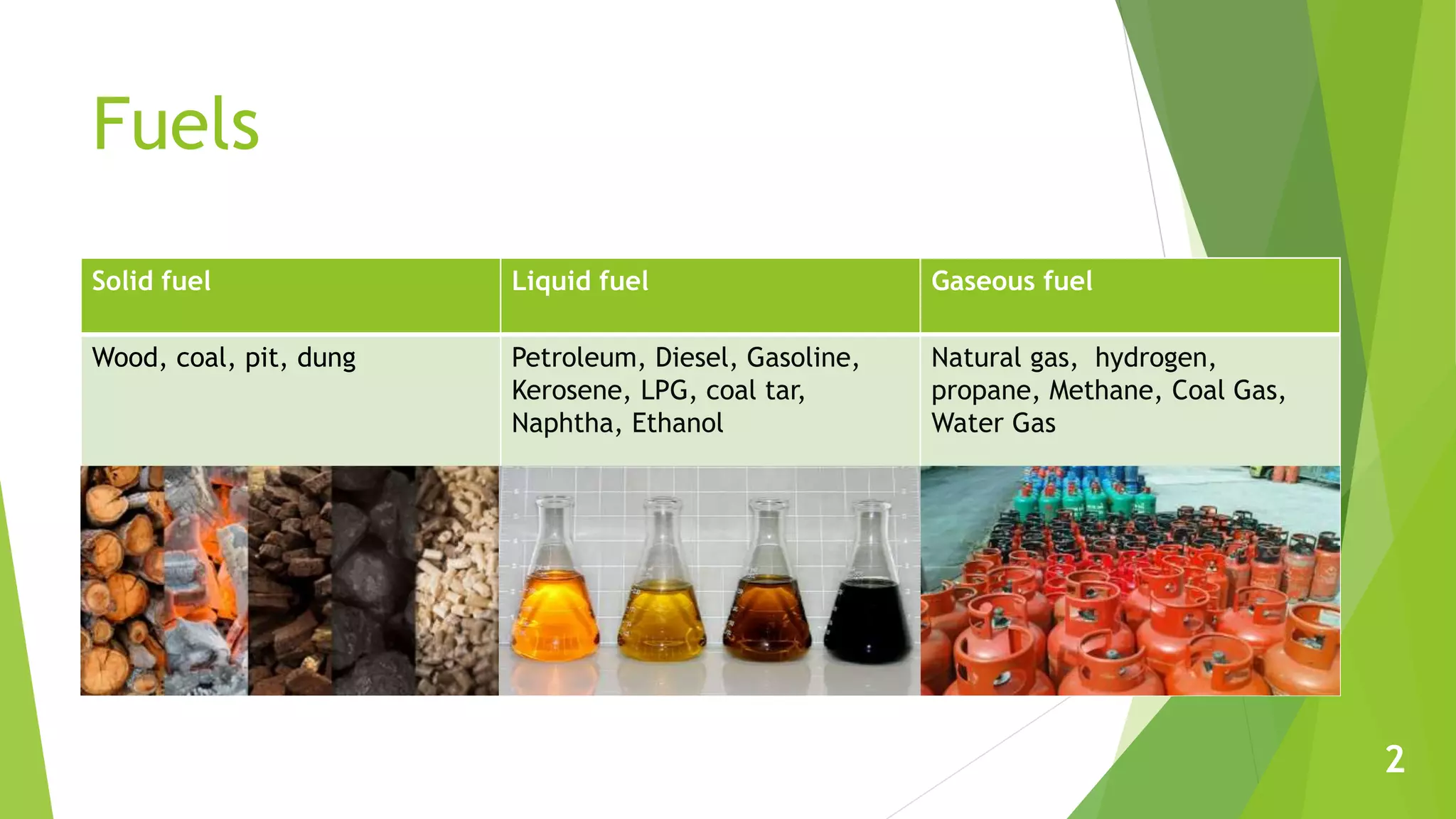 Fuels

| Solid fuel | Liquid fuel | Gaseous fuel |
|---|---|---|
| Wood, coal, pit, dung | Petroleum, Diesel, Gasoline, Kerosene, LPG, coal tar, Naphtha, Ethanol | Natural gas, hydrogen, propane, Methane, Coal Gas, Water Gas |

2